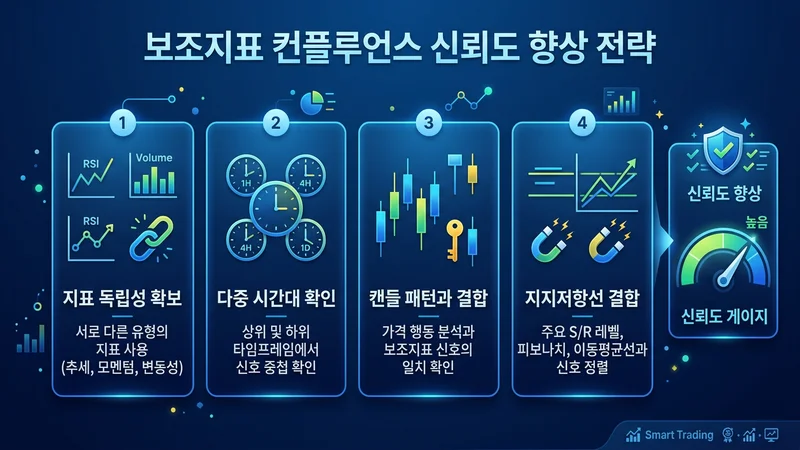 보조지표 컨플루언스 신뢰도 향상 전략

1

RSI

Volume

RSI

지표 독립성 확보

서로 다른 유형의 지표 사용 (추세, 모멘텀, 변동성)

2

1H

4H

4H

1D

다중 시간대 확인

상위 및 하위 타임프레임에서 신호 중첩 확인

3

캔들 패턴과 결합

가격 행동 분석과 보조지표 신호의 일치 확인

4

지지저항선 결합

주요 S/R 레벨, 피보나치, 이동평균선과 신호 정렬

신뢰도 향상

높음

신뢰도 게이지

Smart Trading